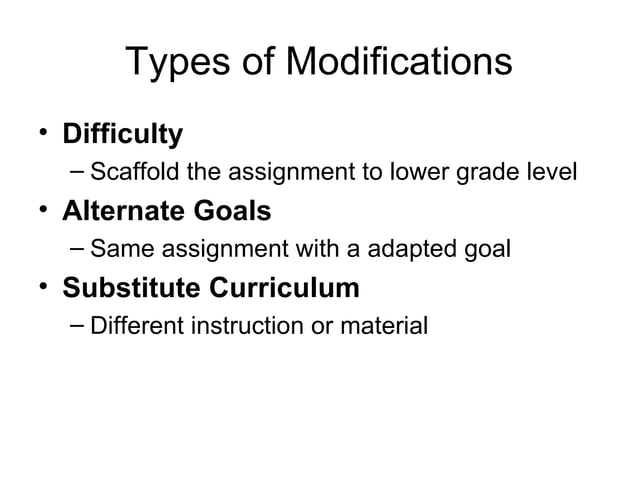 Types of Modifications

• Difficulty
– Scaffold the assignment to lower grade level
• Alternate Goals
– Same assignment with a adapted goal
• Substitute Curriculum
– Different instruction or material